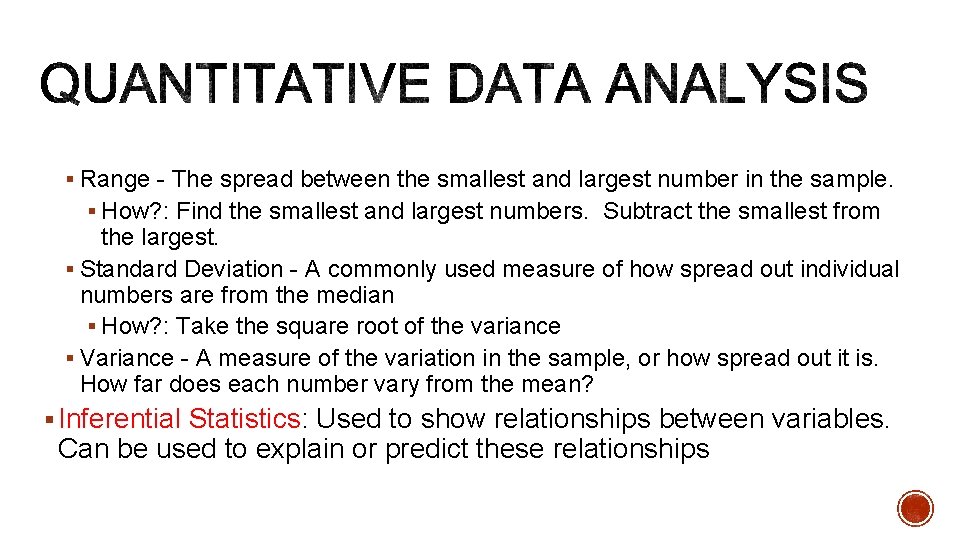 QUANTITATIVE DATA ANALYSIS

▪ Range - The spread between the smallest and largest number in the sample.
▪ How?: Find the smallest and largest numbers. Subtract the smallest from the largest.
▪ Standard Deviation - A commonly used measure of how spread out individual numbers are from the median
▪ How?: Take the square root of the variance
▪ Variance - A measure of the variation in the sample, or how spread out it is. How far does each number vary from the mean?
▪ Inferential Statistics: Used to show relationships between variables. Can be used to explain or predict these relationships